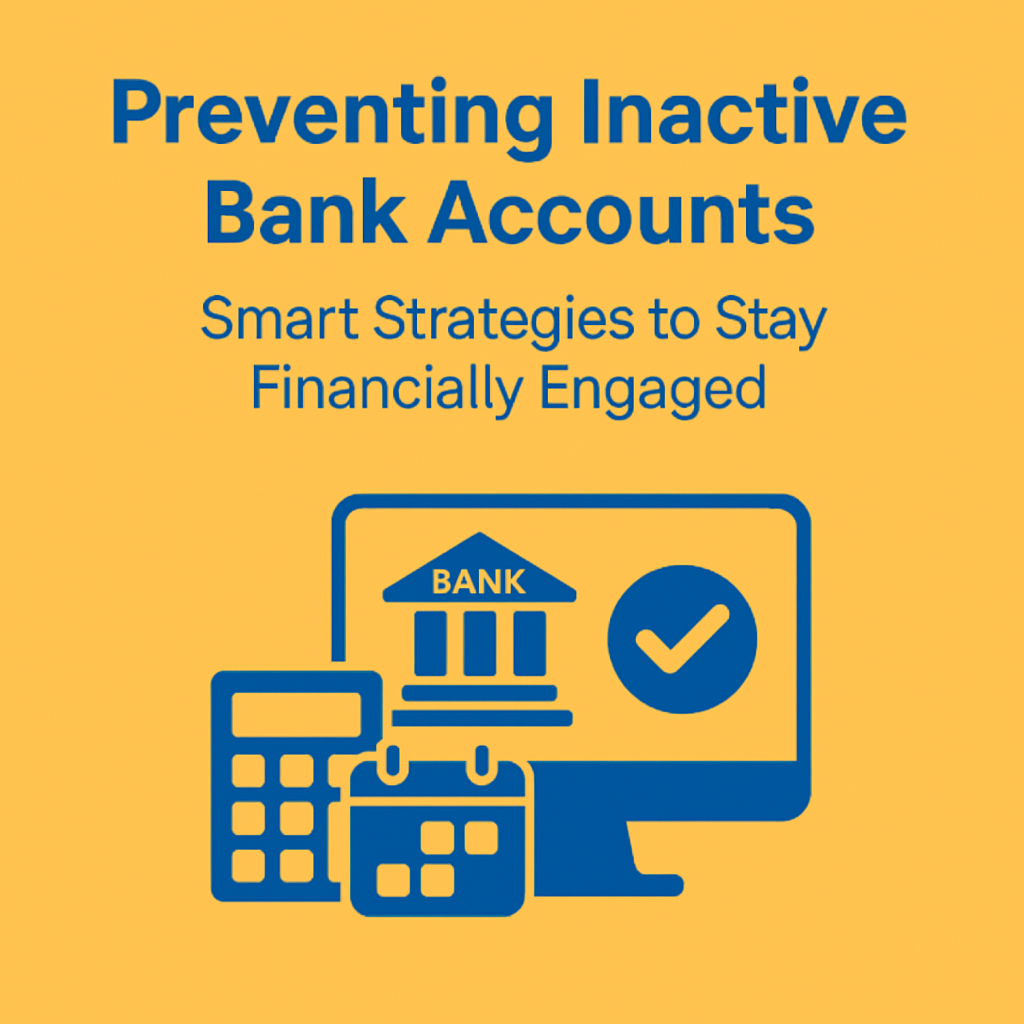 Preventing Inactive Bank Accounts

Smart Strategies to Stay Financially Engaged

BANK